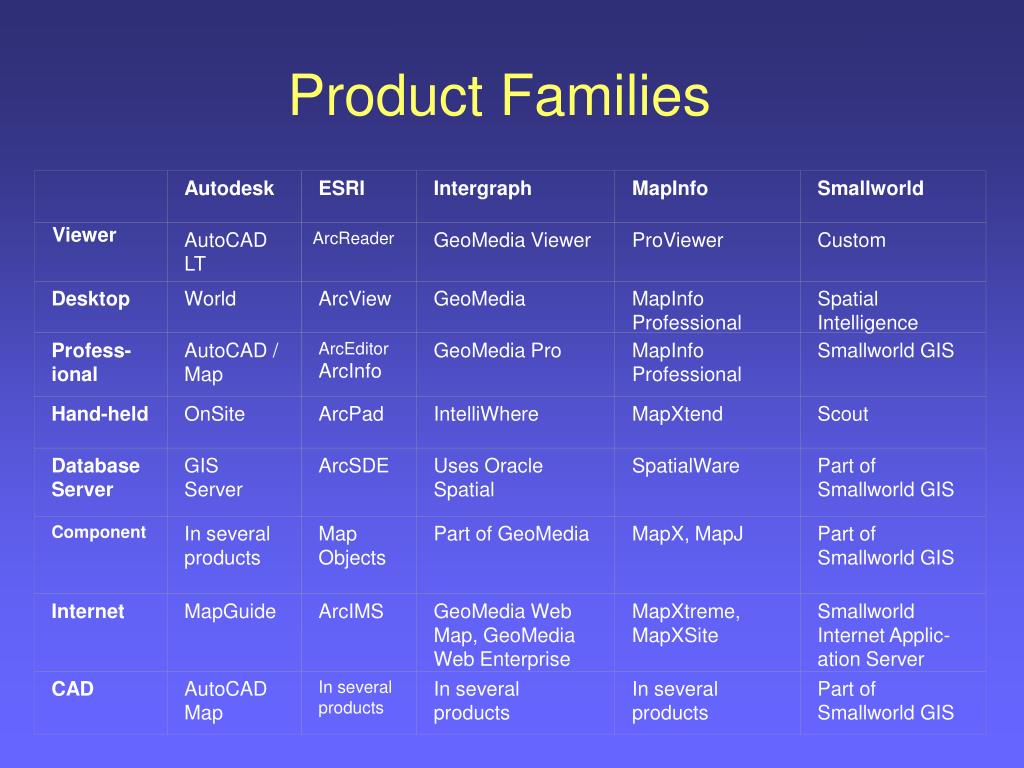 Product Families

| | Autodesk | ESRI | Intergraph | MapInfo | Smallworld |
|---|---|---|---|---|---|
| Viewer | AutoCAD LT | ArcReader | GeoMedia Viewer | ProViewer | Custom |
| Desktop | World | ArcView | GeoMedia | MapInfo Professional | Spatial Intelligence |
| Professional | AutoCAD / Map | ArcEditor ArcInfo | GeoMedia Pro | MapInfo Professional | Smallworld GIS |
| Hand-held | OnSite | ArcPad | IntelliWhere | MapXtend | Scout |
| Database Server | GIS Server | ArcSDE | Uses Oracle Spatial | SpatialWare | Part of Smallworld GIS |
| Component | In several products | Map Objects | Part of GeoMedia | MapX, MapJ | Part of Smallworld GIS |
| Internet | MapGuide | ArcIMS | GeoMedia Web Map, GeoMedia Web Enterprise | MapXtreme, MapXSite | Smallworld Internet Application Server |
| CAD | AutoCAD Map | In several products | In several products | In several products | Part of Smallworld GIS |